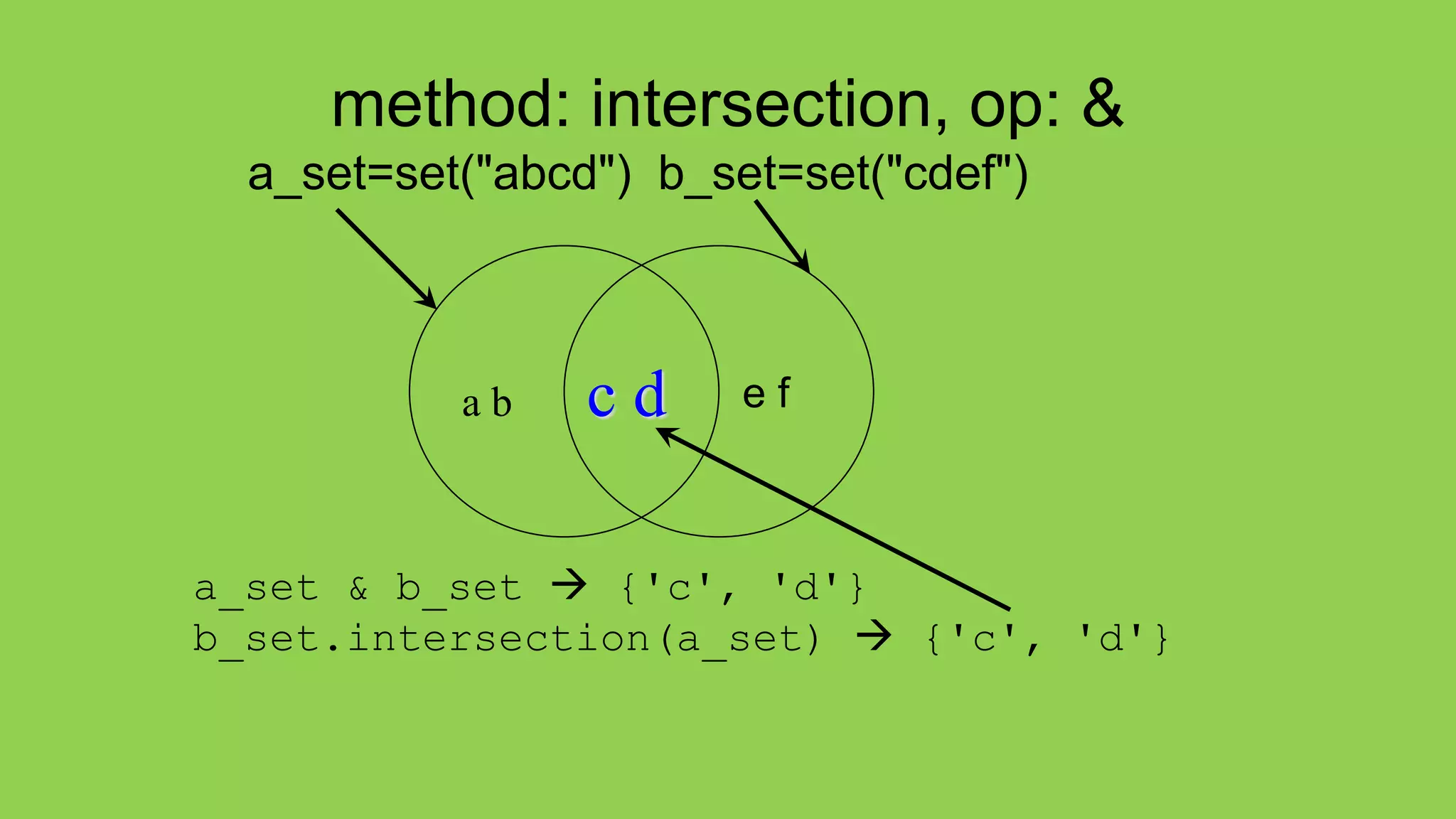 method: intersection, op: &

a_set=set("abcd") b_set=set("cdef")

a b

c d

e f

a_set & b_set → {'c', 'd'}
b_set.intersection(a_set) → {'c', 'd'}